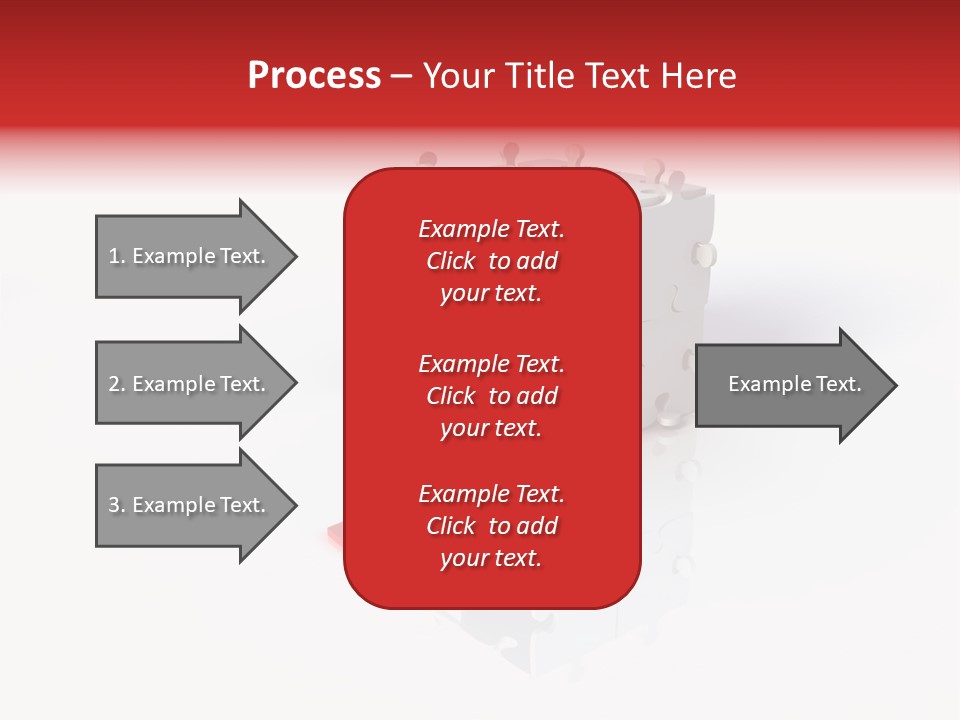 Process – Your Title Text Here

1. Example Text.

2. Example Text.

3. Example Text.

Example Text. Click to add your text.

Example Text. Click to add your text.

Example Text. Click to add your text.

Example Text.